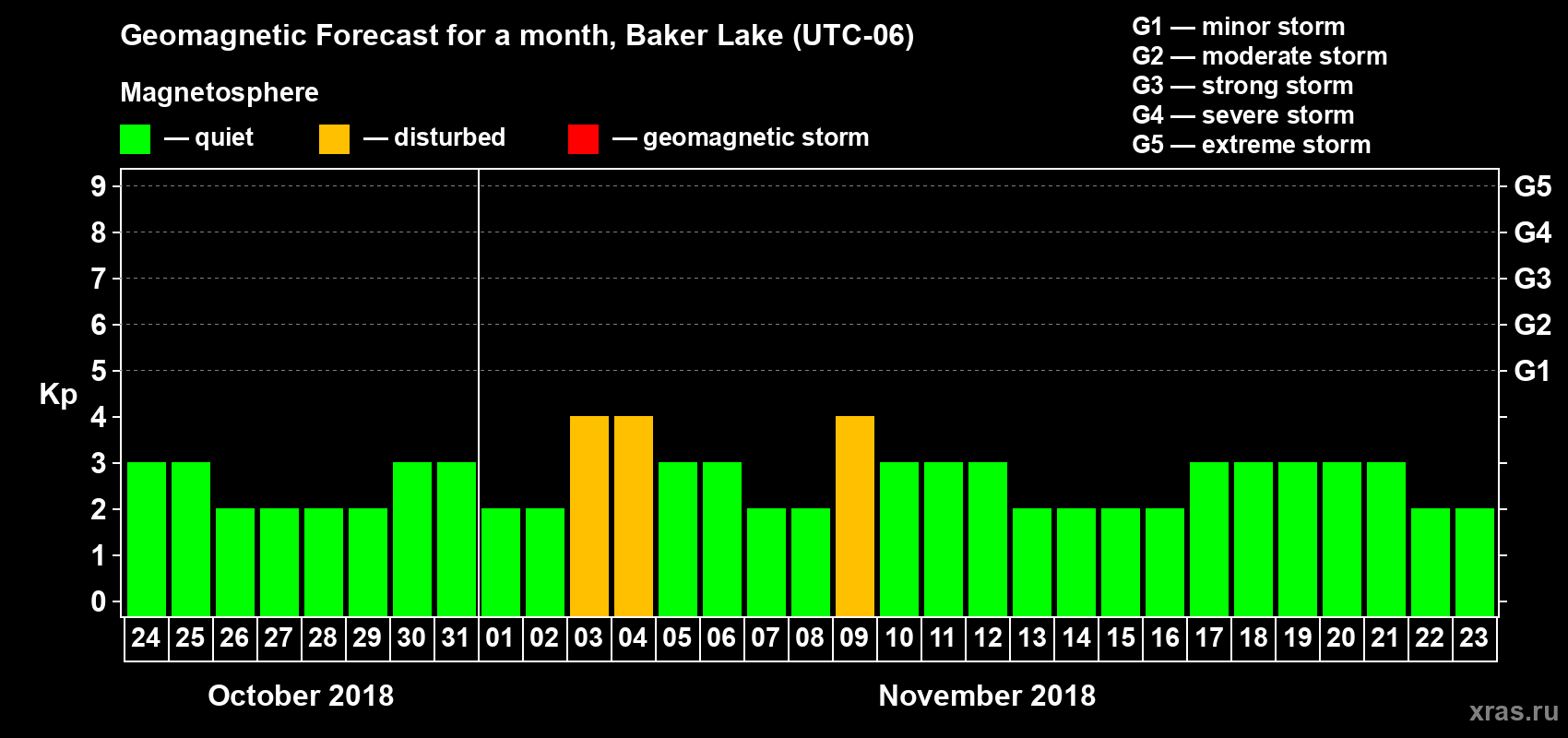 Geomagnetic Forecast for a month, Baker Lake (UTC-06)

Magnetosphere

— quiet — disturbed — geomagnetic storm

G1 — minor storm
G2 — moderate storm
G3 — strong storm
G4 — severe storm
G5 — extreme storm

Kp

9
8
7
6
5
4
3
2
1
0

G5
G4
G3
G2
G1

24 25 26 27 28 29 30 31 01 02 03 04 05 06 07 08 09 10 11 12 13 14 15 16 17 18 19 20 21 22 23

October 2018

November 2018

xras.ru